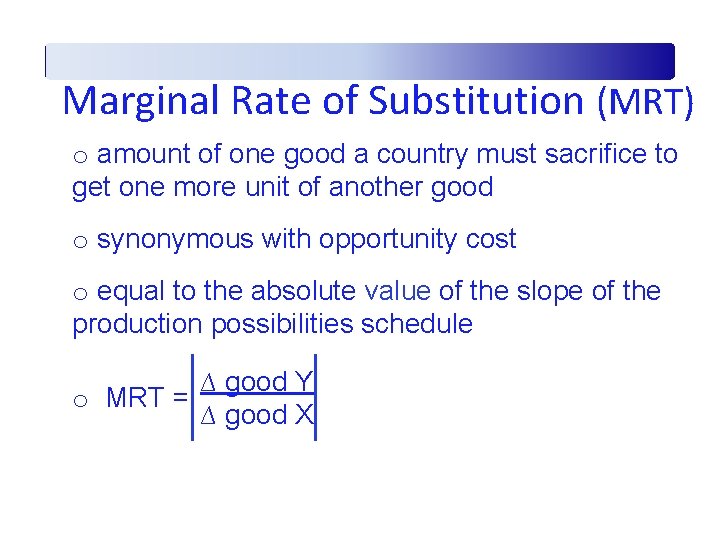 Marginal Rate of Substitution (MRT)

o amount of one good a country must sacrifice to get one more unit of another good

o synonymous with opportunity cost

o equal to the absolute value of the slope of the production possibilities schedule

o MRT = $\left|\frac{\Delta \text{ good Y}}{\Delta \text{ good X}}\right|$